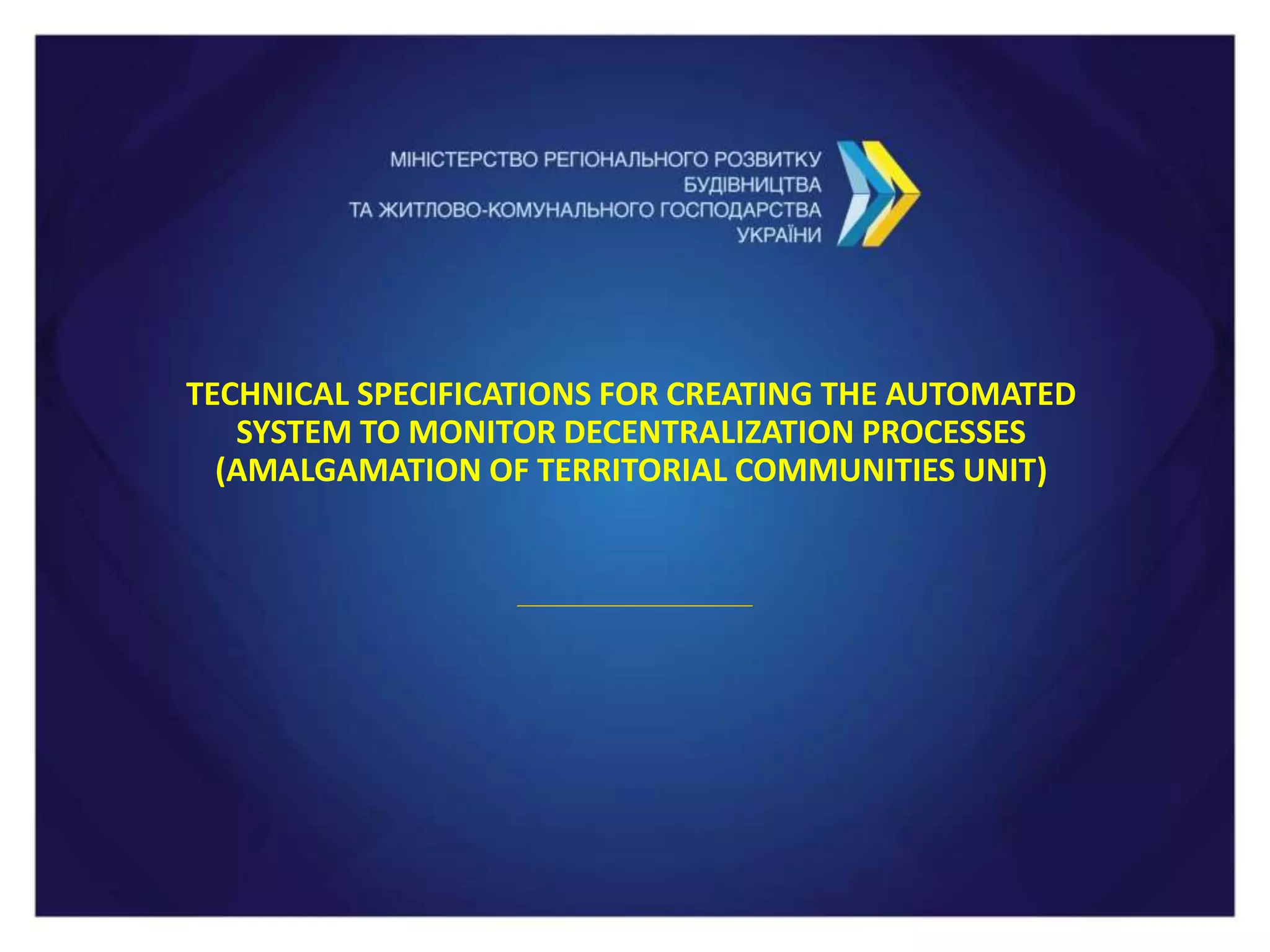 МІНІСТЕРСТВО РЕГІОНАЛЬНОГО РОЗВИТКУ
БУДІВНИЦТВА
ТА ЖИТЛОВО-КОМУНАЛЬНОГО ГОСПОДАРСТВА
УКРАЇНИ

TECHNICAL SPECIFICATIONS FOR CREATING THE AUTOMATED SYSTEM TO MONITOR DECENTRALIZATION PROCESSES (AMALGAMATION OF TERRITORIAL COMMUNITIES UNIT)